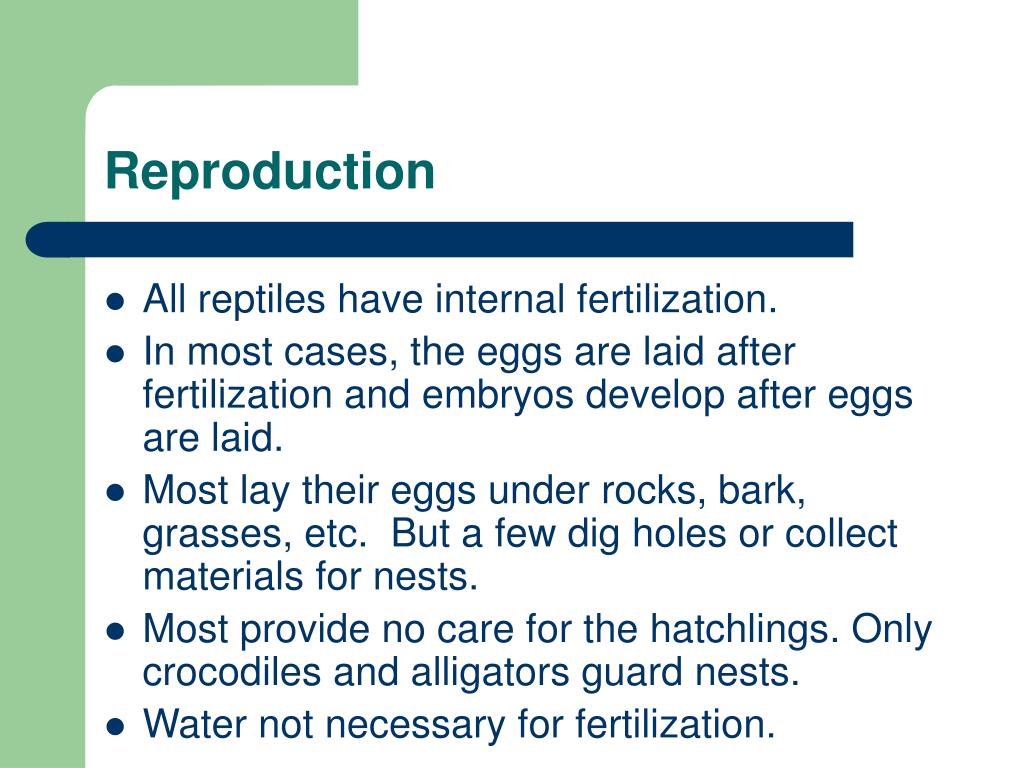 Reproduction

- All reptiles have internal fertilization.
- In most cases, the eggs are laid after fertilization and embryos develop after eggs are laid.
- Most lay their eggs under rocks, bark, grasses, etc. But a few dig holes or collect materials for nests.
- Most provide no care for the hatchlings. Only crocodiles and alligators guard nests.
- Water not necessary for fertilization.